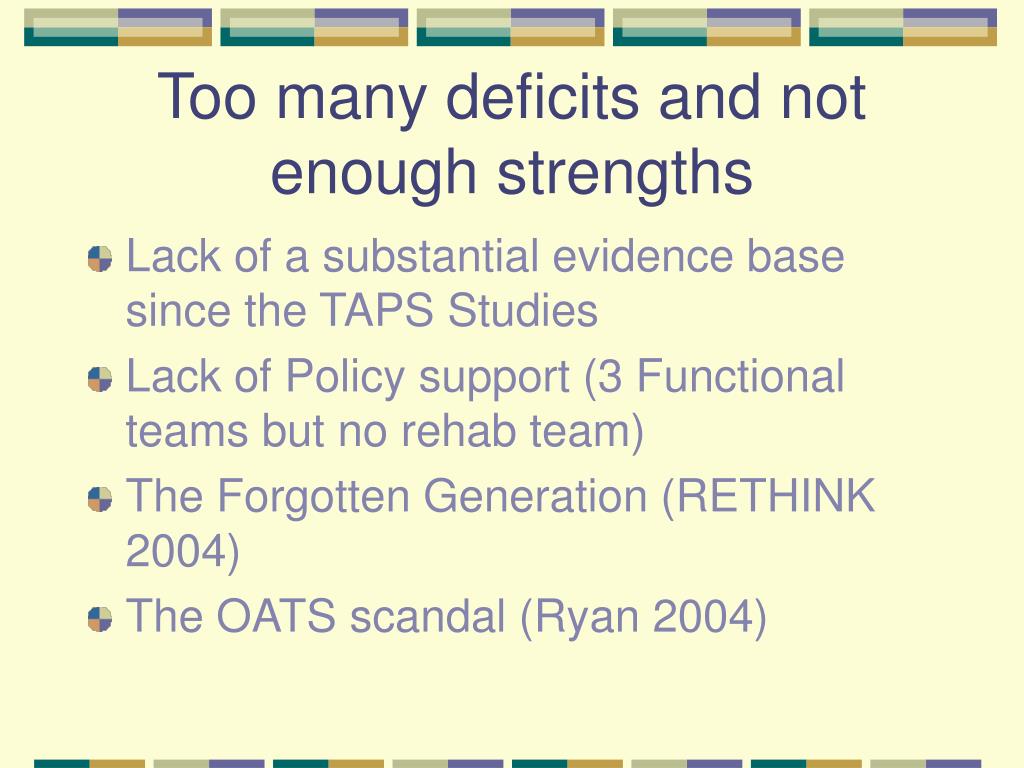 Too many deficits and not enough strengths

Lack of a substantial evidence base since the TAPS Studies

Lack of Policy support (3 Functional teams but no rehab team)

The Forgotten Generation (RETHINK 2004)

The OATS scandal (Ryan 2004)